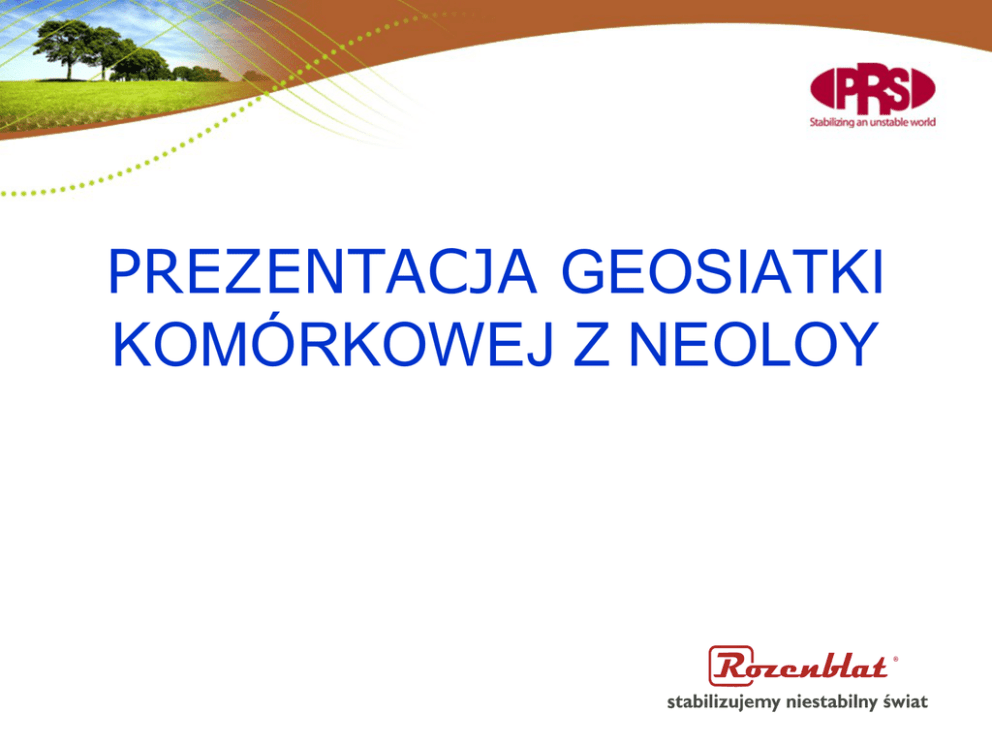 PRS
Stabilizing an unstable world

PREZENTACJA GEOSIATKI KOMÓRKOWEJ Z NEOLOY

Rozenblat®
stabilizujemy niestabilny świat